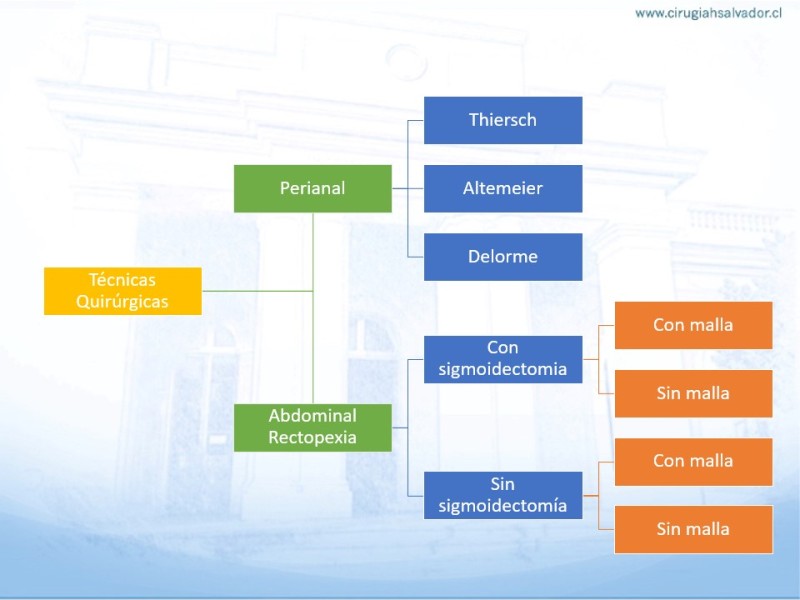 www.cirugiahsalvador.cl

Técnicas Quirúrgicas

Perianal

Thiersch

Altemeier

Delorme

Abdominal Rectopexia

Con sigmoidectomia

Con malla

Sin malla

Sin sigmoidectomía

Con malla

Sin malla